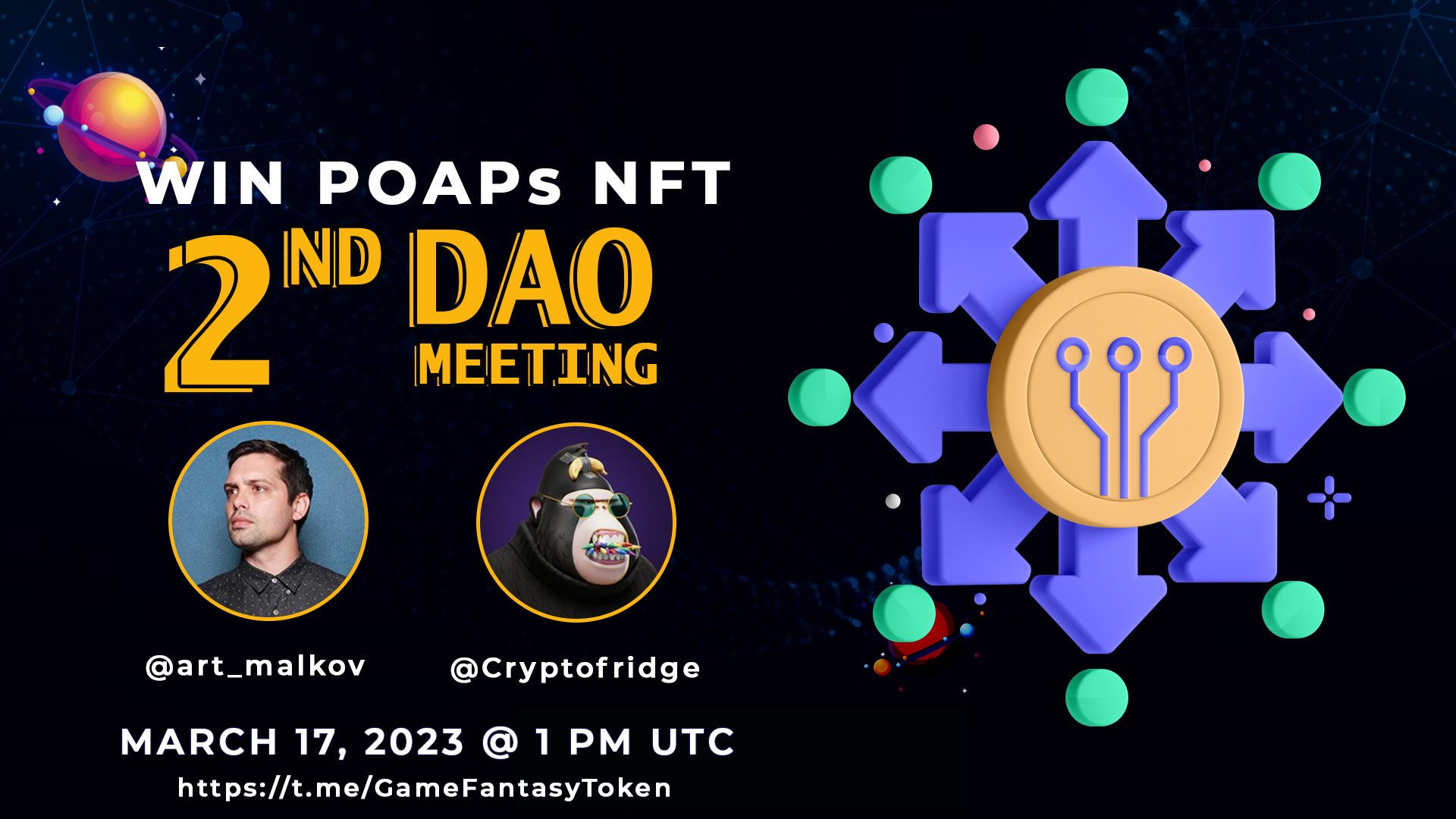 WIN POAPs NFT

2ND DAO MEETING

@art_malkov

@Cryptofridge

MARCH 17, 2023 @ 1 PM UTC

https://t.me/GameFantasyToken